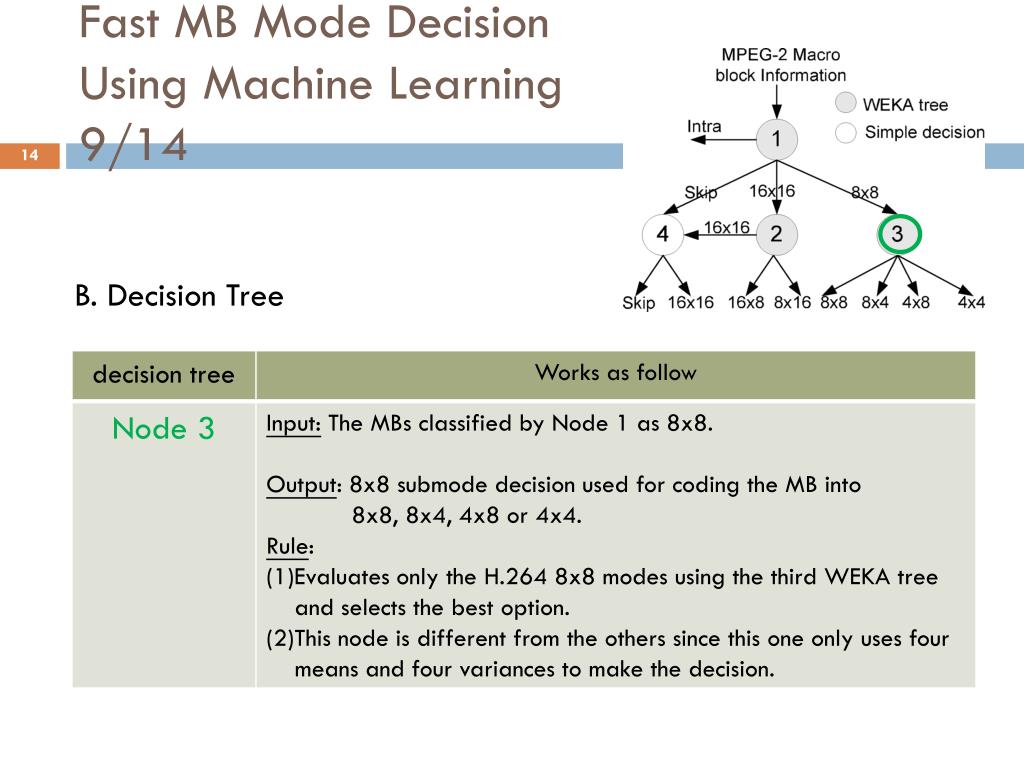 Fast MB Mode Decision Using Machine Learning 9/14

14

MPEG-2 Macro block Information

WEKA tree

Simple decision

Intra

1

Skip

16x16

8x8

4

16x16

2

3

Skip 16x16 16x8 8x16 8x8 8x4 4x8 4x4

B. Decision Tree

| decision tree | Works as follow |
|---|---|
| Node 3 | Input: The MBs classified by Node 1 as 8x8.<br><br>Output: 8x8 submode decision used for coding the MB into 8x8, 8x4, 4x8 or 4x4.<br>Rule:<br>(1)Evaluates only the H.264 8x8 modes using the third WEKA tree and selects the best option.<br>(2)This node is different from the others since this one only uses four means and four variances to make the decision. |